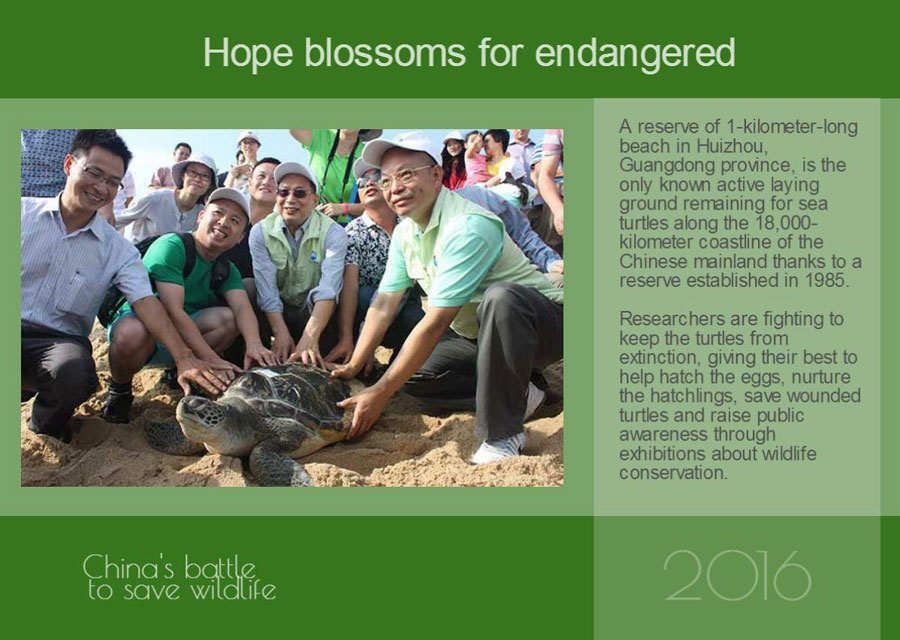 Hope blossoms for endangered

A reserve of 1-kilometer-long beach in Huizhou, Guangdong province, is the only known active laying ground remaining for sea turtles along the 18,000-kilometer coastline of the Chinese mainland thanks to a reserve established in 1985.

Researchers are fighting to keep the turtles from extinction, giving their best to help hatch the eggs, nurture the hatchlings, save wounded turtles and raise public awareness through exhibitions about wildlife conservation.

China's battle to save wildlife

2016